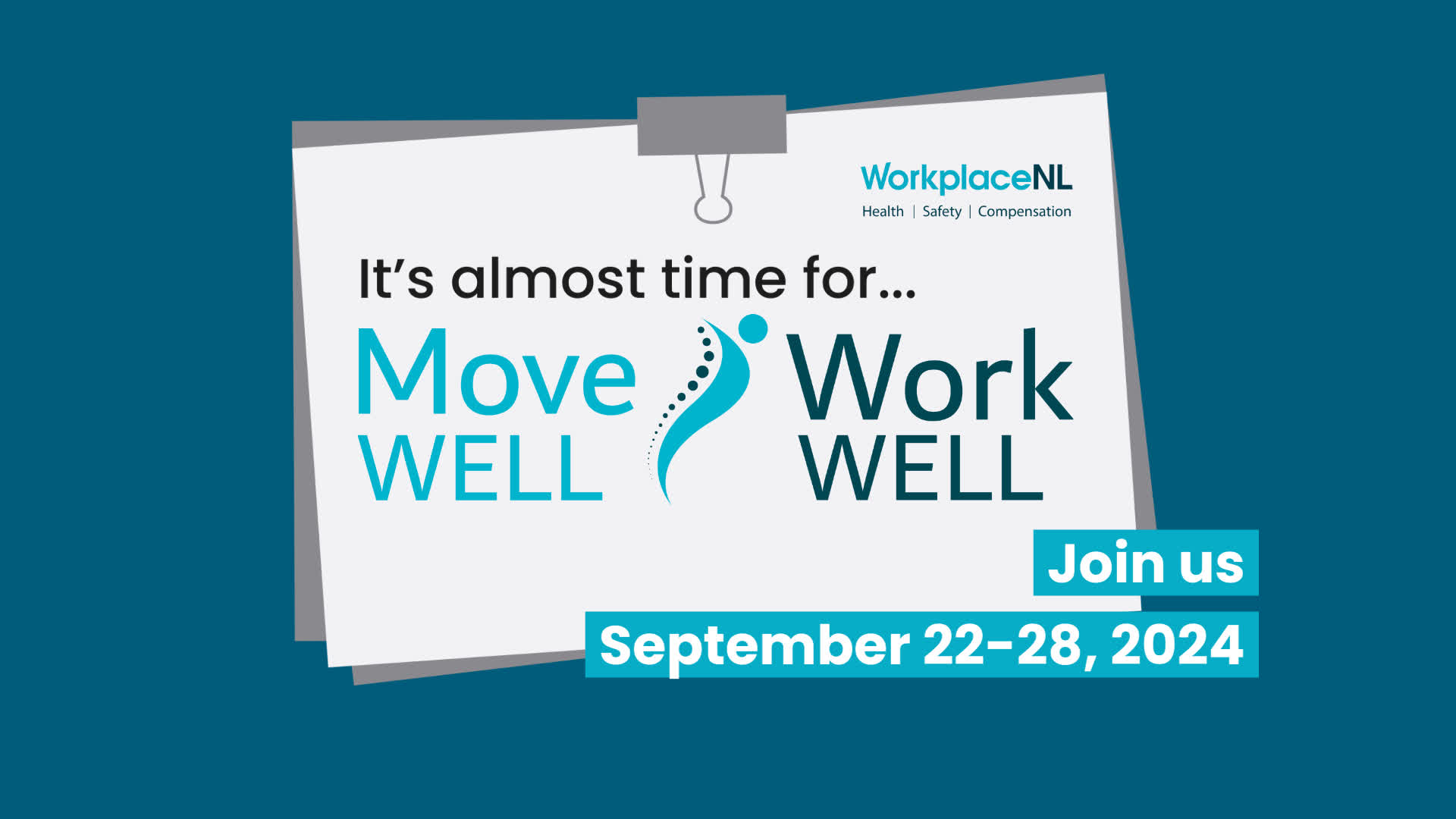 WorkplaceNL
Health | Safety | Compensation

It's almost time for...

Move WELL
Work WELL

Join us
September 22-28, 2024